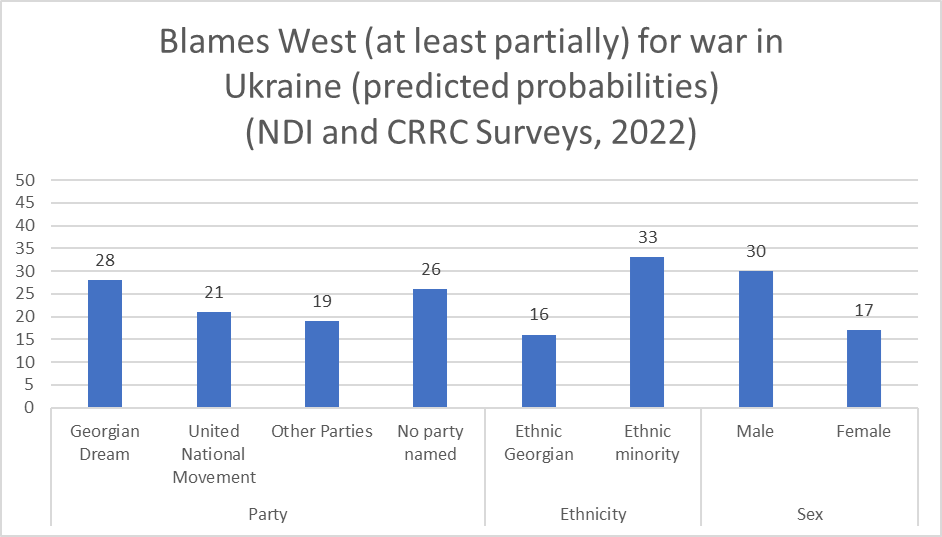 Blames West (at least partially) for war in Ukraine (predicted probabilities) (NDI and CRRC Surveys, 2022)

50
45
40
35
30
25
20
15
10
5
0

28
21
19
26
16
33
30
17

Georgian Dream
United National Movement
Other Parties
No party named
Ethnic Georgian
Ethnic minority
Male
Female

Party
Ethnicity
Sex